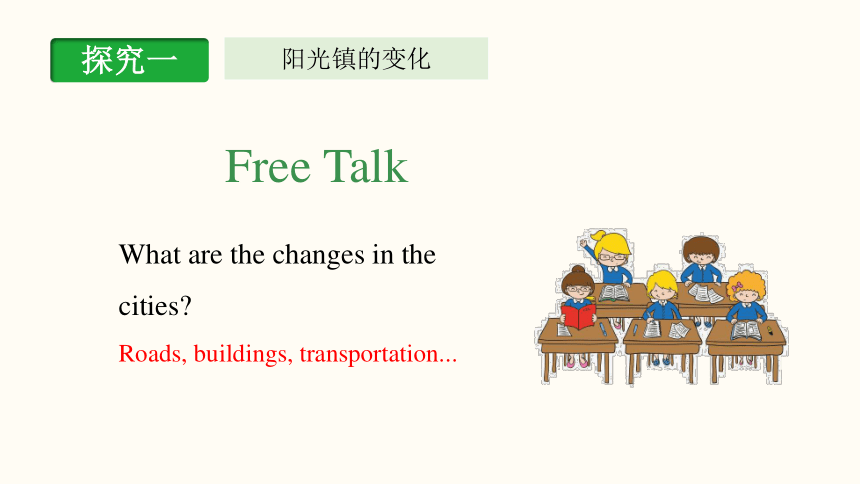 探究一

阳光镇的变化

Free Talk

What are the changes in the cities?

Roads, buildings, transportation...